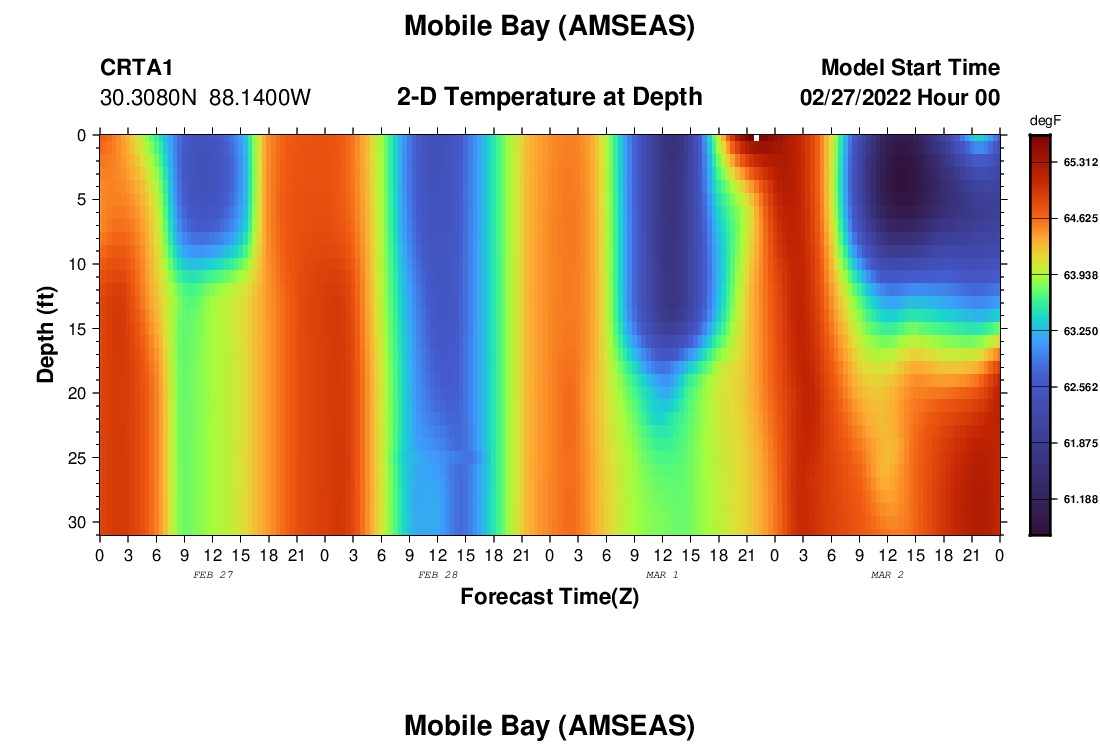 Mobile Bay (AMSEAS)

CRTA1
30.3080N 88.1400W

2-D Temperature at Depth

Model Start Time
02/27/2022 Hour 00

degF
65.312
64.625
63.938
63.250
62.562
61.875
61.188

Depth (ft)
0
5
10
15
20
25
30

0 3 6 9 12 15 18 21 0 3 6 9 12 15 18 21 0 3 6 9 12 15 18 21 0 3 6 9 12 15 18 21 0
FEB 27
FEB 28
MAR 1
MAR 2

Forecast Time(Z)

Mobile Bay (AMSEAS)